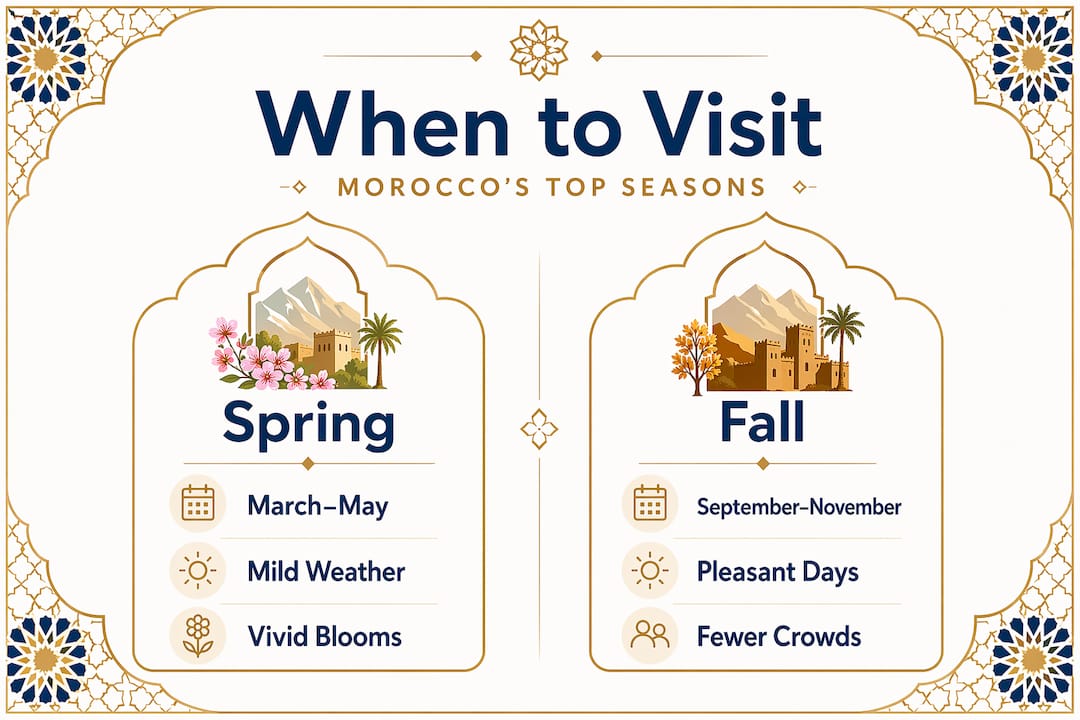 When to Visit

MOROCCO'S TOP SEASONS

Spring

March–May

Mild Weather

Vivid Blooms

Fall

September–November

Pleasant Days

Fewer Crowds